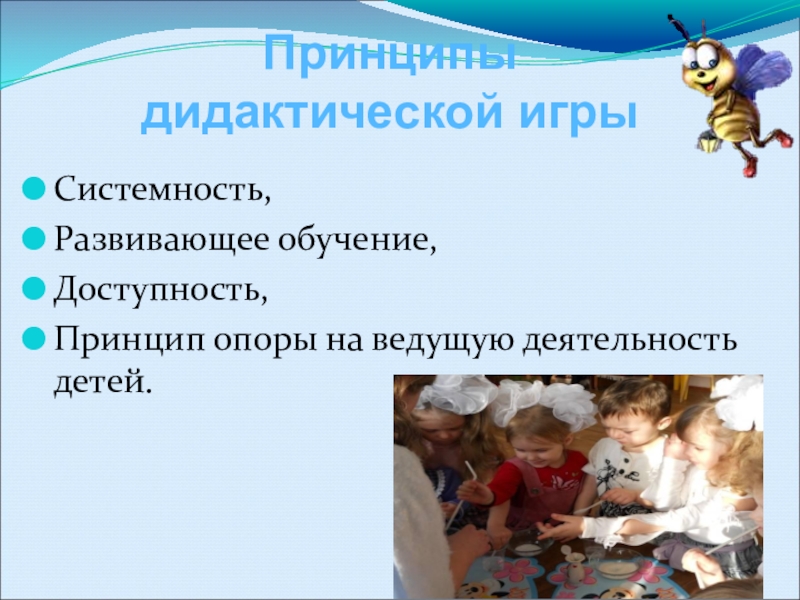 Принципы дидактической игры

Системность,

Развивающее обучение,

Доступность,

Принцип опоры на ведущую деятельность детей.